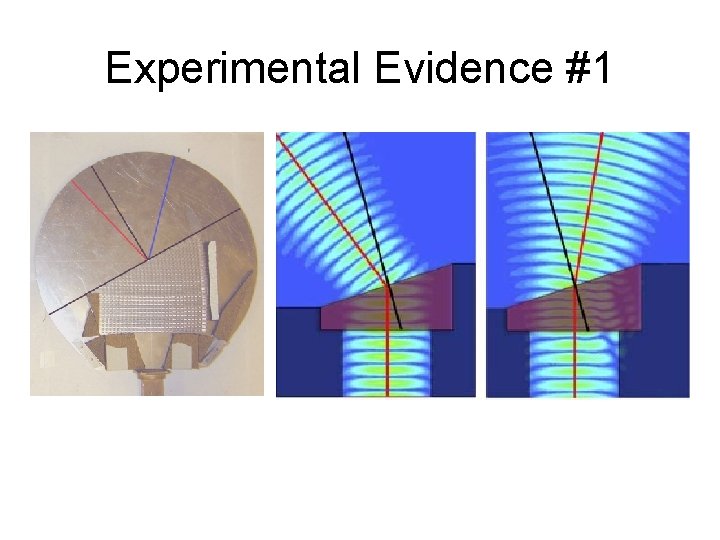 Experimental Evidence #1